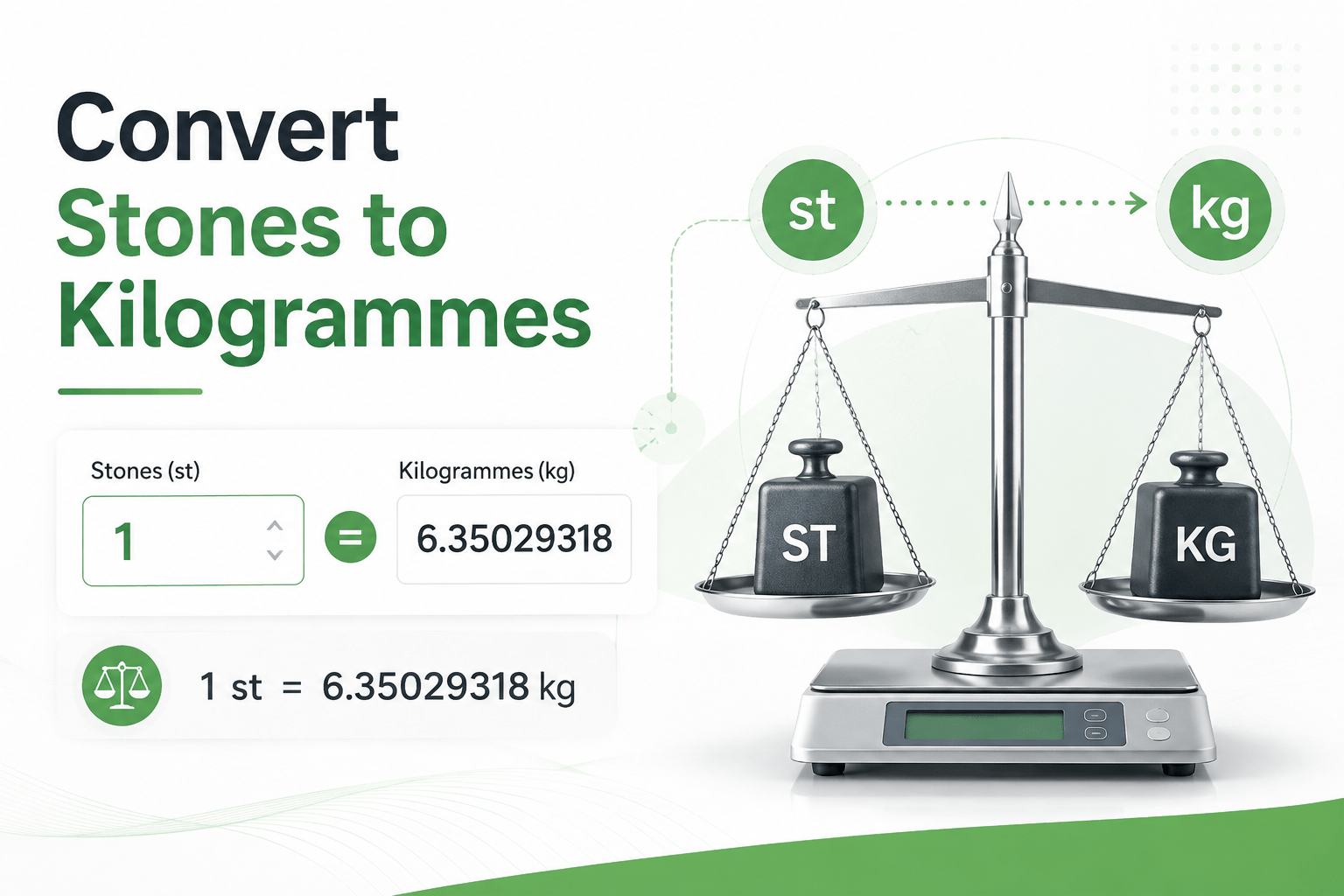 Convert
Stones to
Kilogrammes

Stones (st)
1
=
Kilogrammes (kg)
6.35029318

1 st = 6.35029318 kg

st
kg

ST
KG